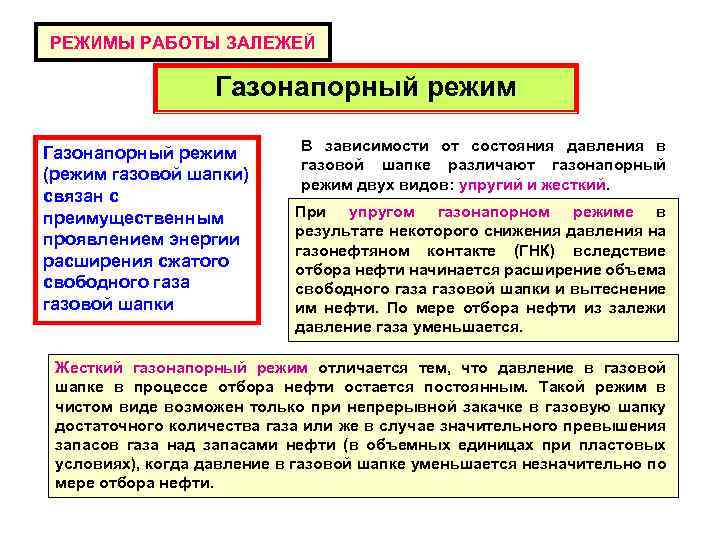 РЕЖИМЫ РАБОТЫ ЗАЛЕЖЕЙ

Газонапорный режим

Газонапорный режим (режим газовой шапки) связан с преимущественным проявлением энергии расширения сжатого свободного газа газовой шапки

В зависимости от состояния давления в газовой шапке различают газонапорный режим двух видов: упругий и жесткий.

При упругом газонапорном режиме в результате некоторого снижения давления на газонефтяном контакте (ГНК) вследствие отбора нефти начинается расширение объема свободного газа газовой шапки и вытеснение им нефти. По мере отбора нефти из залежи давление газа уменьшается.

Жесткий газонапорный режим отличается тем, что давление в газовой шапке в процессе отбора нефти остается постоянным. Такой режим в чистом виде возможен только при непрерывной закачке в газовую шапку достаточного количества газа или же в случае значительного превышения запасов газа над запасами нефти (в объемных единицах при пластовых условиях), когда давление в газовой шапке уменьшается незначительно по мере отбора нефти.